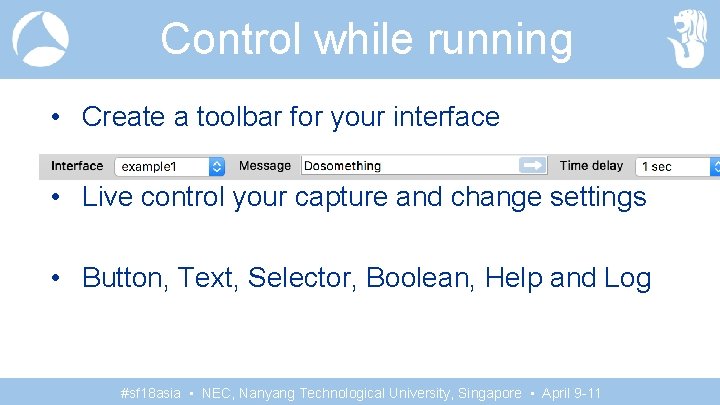 Control while running

• Create a toolbar for your interface

Interface example1 Message Dosomething Time delay 1 sec

• Live control your capture and change settings

• Button, Text, Selector, Boolean, Help and Log

#sf18asia • NEC, Nanyang Technological University, Singapore • April 9-11